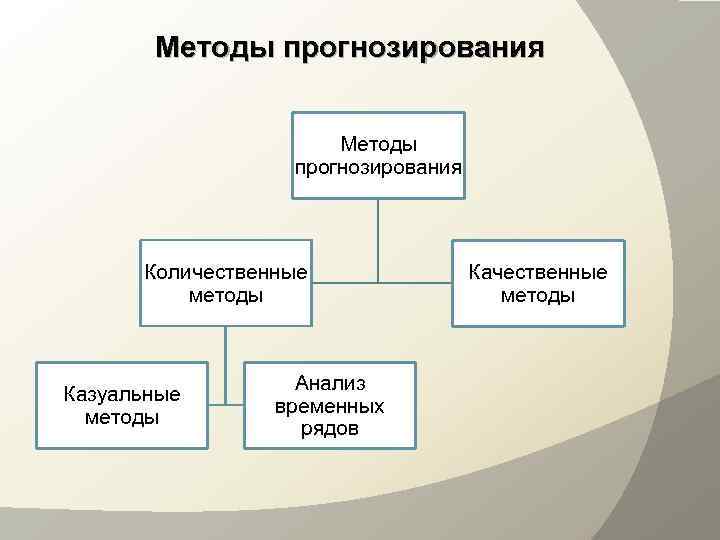 Методы прогнозирования

Методы прогнозирования

Количественные методы

Качественные методы

Казуальные методы

Анализ временных рядов